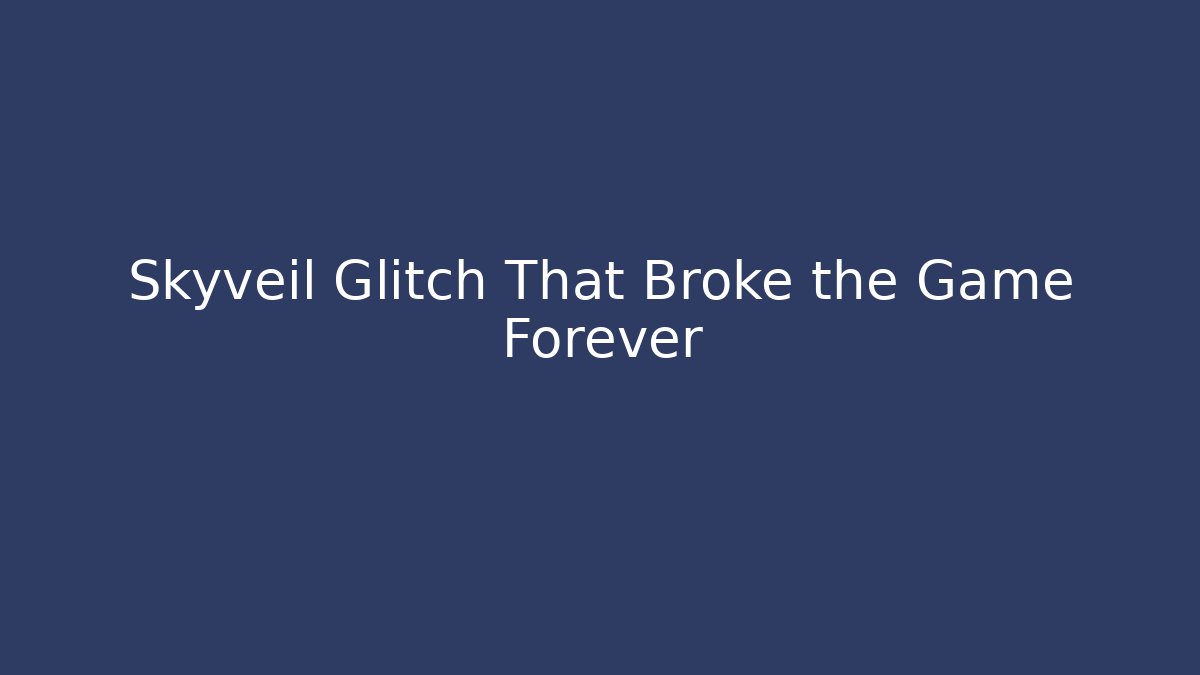 Skyveil Glitch That Broke the Game Forever